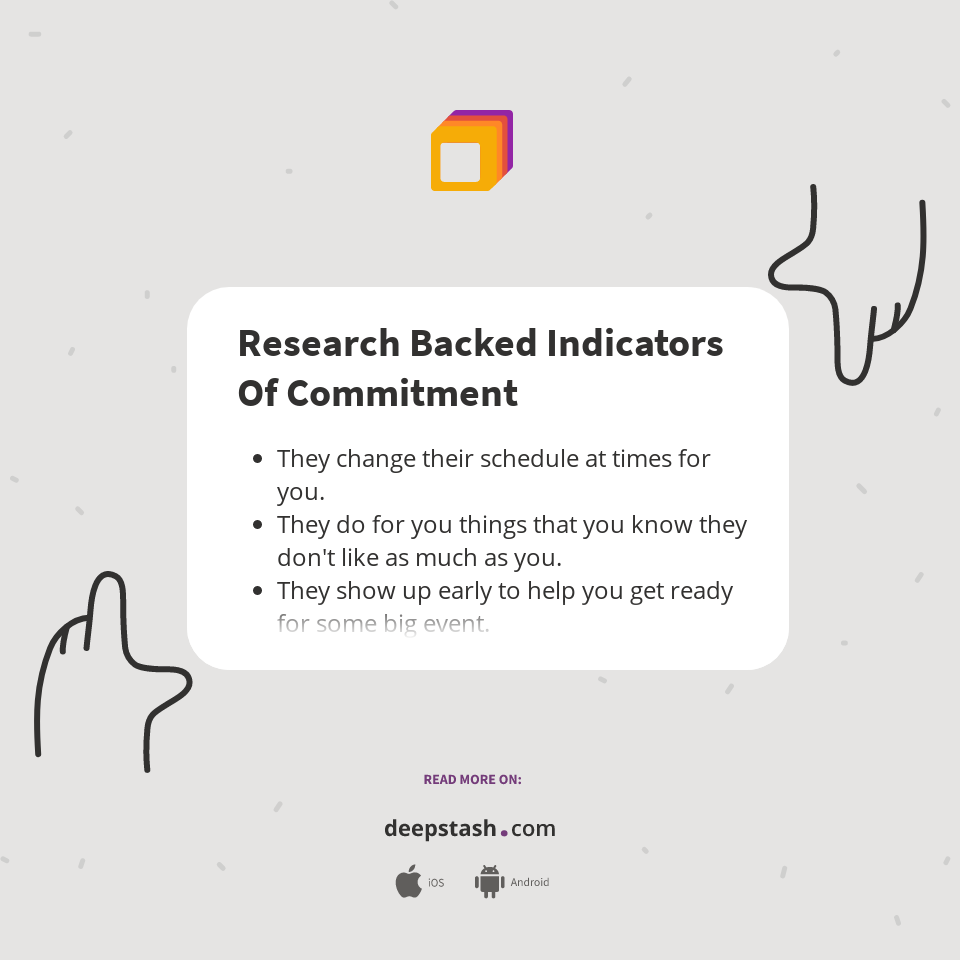 Research Backed Indicators Of Commitment

- They change their schedule at times for you.
- They do for you things that you know they don't like as much as you.
- They show up early to help you get ready for some big event.

READ MORE ON:

deepstash.com

iOS Android